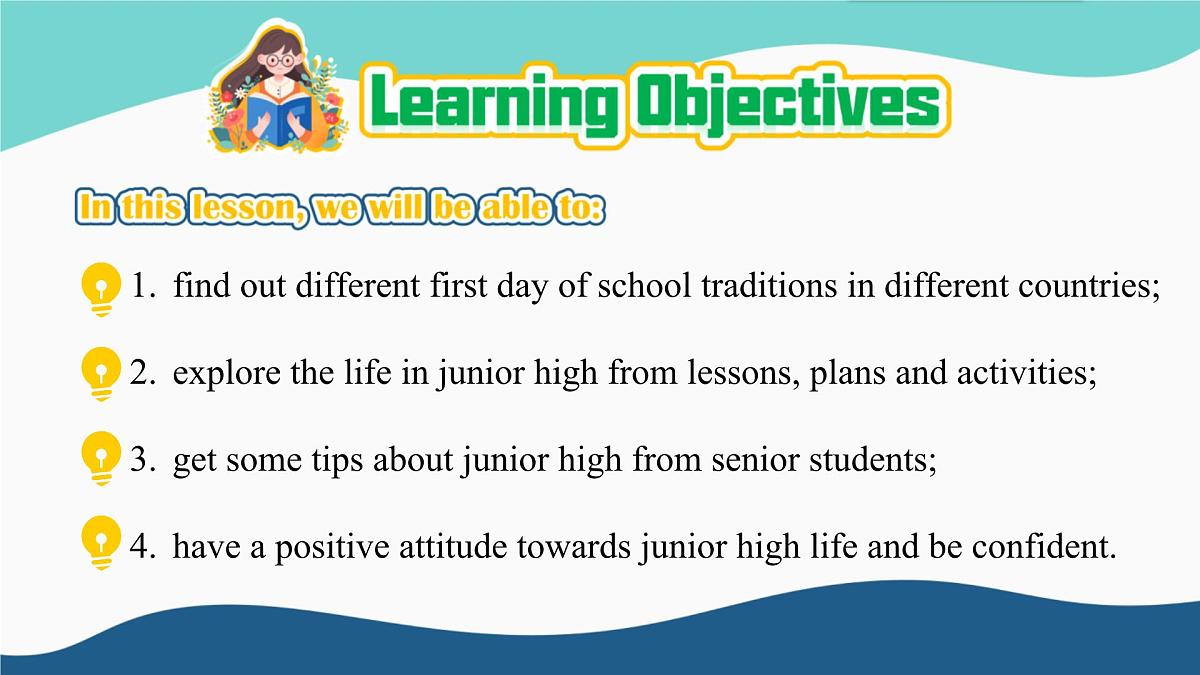 Learning Objectives

In this lesson, we will be able to:

1. find out different first day of school traditions in different countries;

2. explore the life in junior high from lessons, plans and activities;

3. get some tips about junior high from senior students;

4. have a positive attitude towards junior high life and be confident.